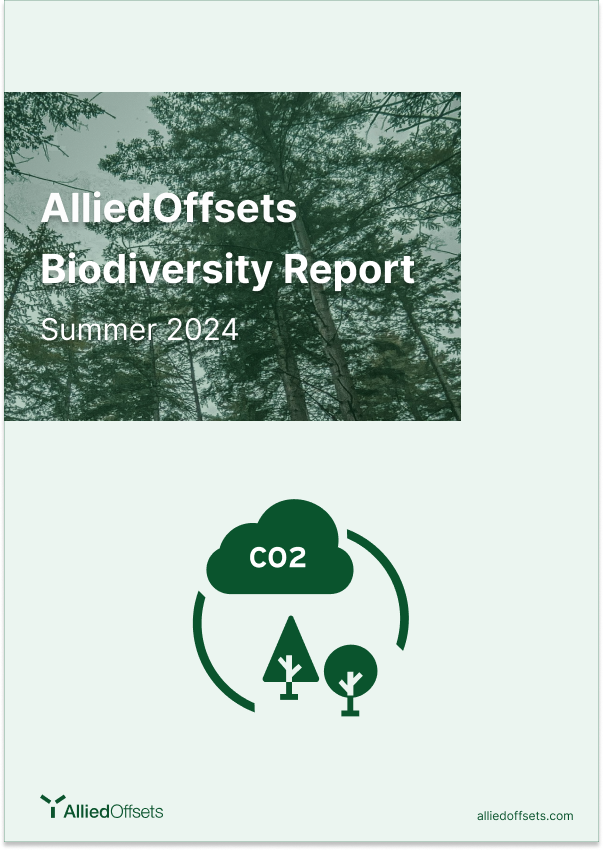 AlliedOffsets Biodiversity Report

Summer 2024

CO2

AlliedOffsets

alliedoffsets.com